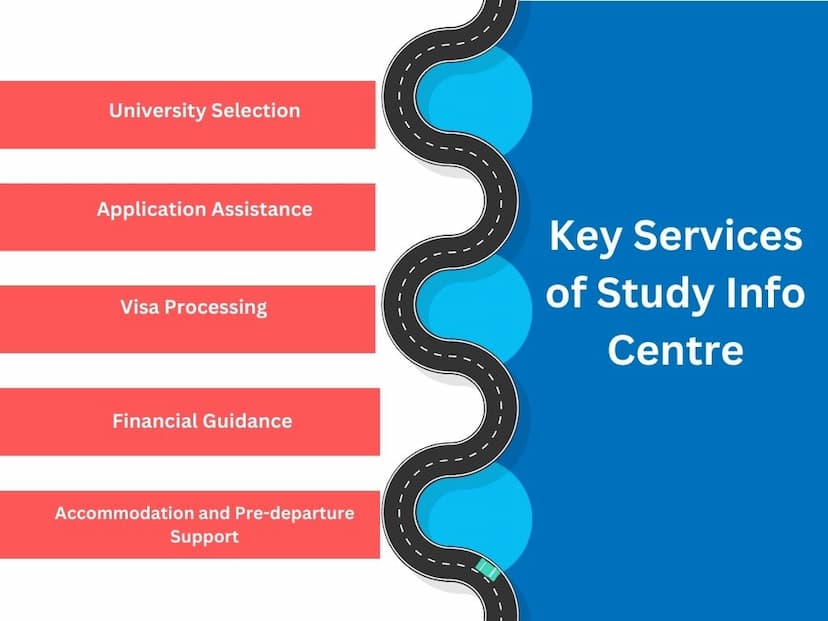 University Selection

Application Assistance

Visa Processing

Financial Guidance

Accommodation and Pre-departure Support

Key Services of Study Info Centre